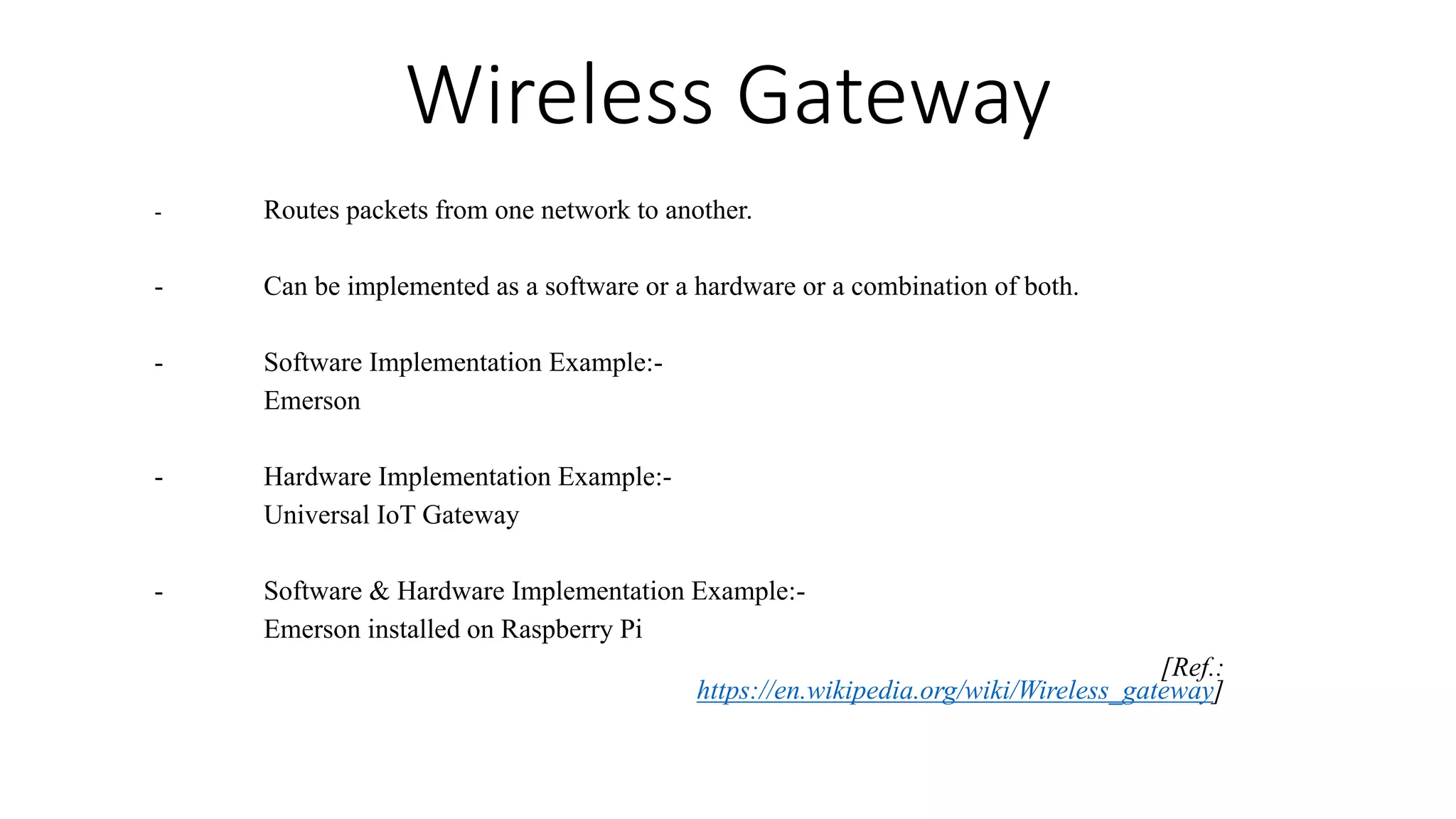 Wireless Gateway

- Routes packets from one network to another.

- Can be implemented as a software or a hardware or a combination of both.

- Software Implementation Example:-
Emerson

- Hardware Implementation Example:-
Universal IoT Gateway

- Software & Hardware Implementation Example:-
Emerson installed on Raspberry Pi

[Ref.: https://en.wikipedia.org/wiki/Wireless_gateway]